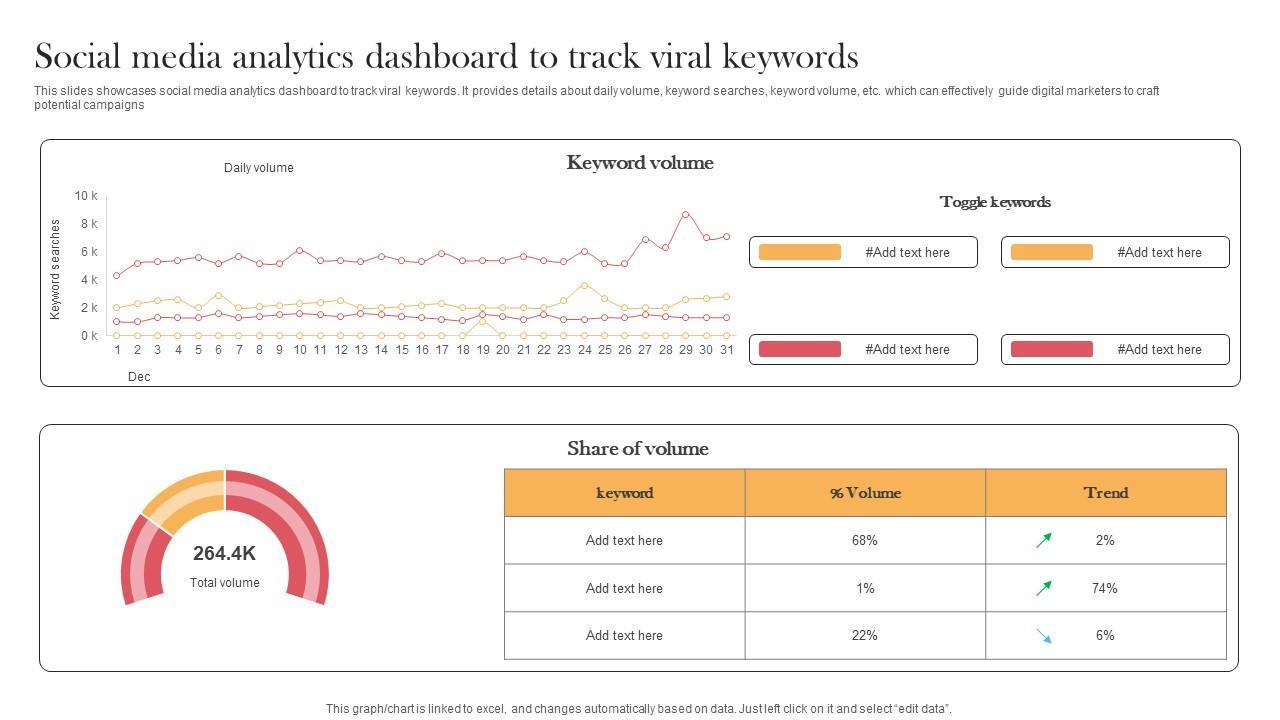 Social media analytics dashboard to track viral keywords

This slides showcases social media analytics dashboard to track viral keywords. It provides details about daily volume, keyword searches, keyword volume, etc. which can effectively guide digital marketers to craft potential campaigns

Keyword volume

Daily volume

Keyword searches

10 k
8 k
6 k
4 k
2 k
0 k

1 2 3 4 5 6 7 8 9 10 11 12 13 14 15 16 17 18 19 20 21 22 23 24 25 26 27 28 29 30 31

Dec

Toggle keywords

#Add text here

#Add text here

#Add text here

#Add text here

Share of volume

264.4K
Total volume

| keyword | % Volume | Trend |
|---|---|---|
| Add text here | 68% | 2% |
| Add text here | 1% | 74% |
| Add text here | 22% | 6% |

This graph/chart is linked to excel, and changes automatically based on data. Just left click on it and select "edit data".